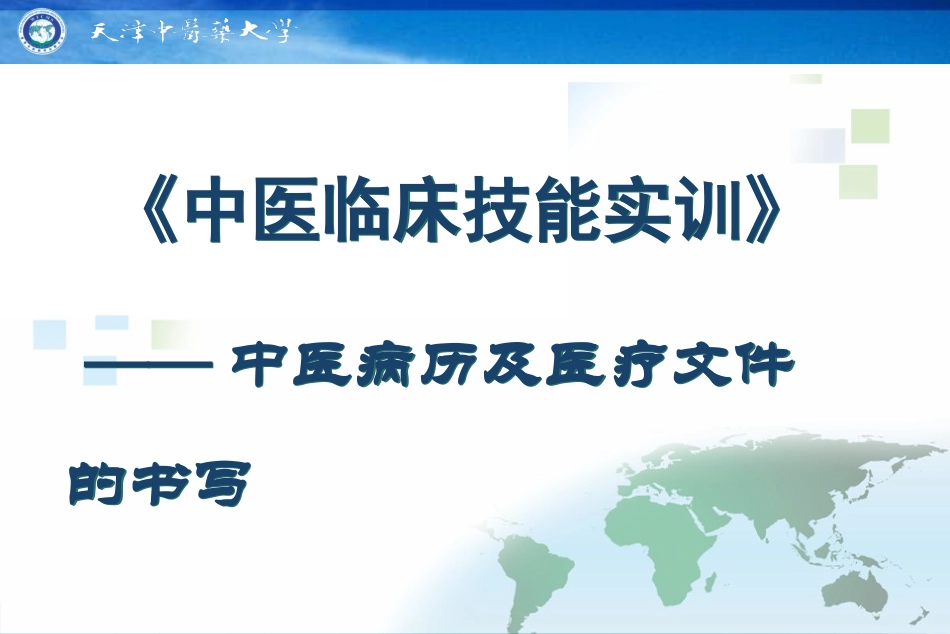 天津中醫藥大學

《中医临床技能实训》

—— 中医病历及医疗文件的书写